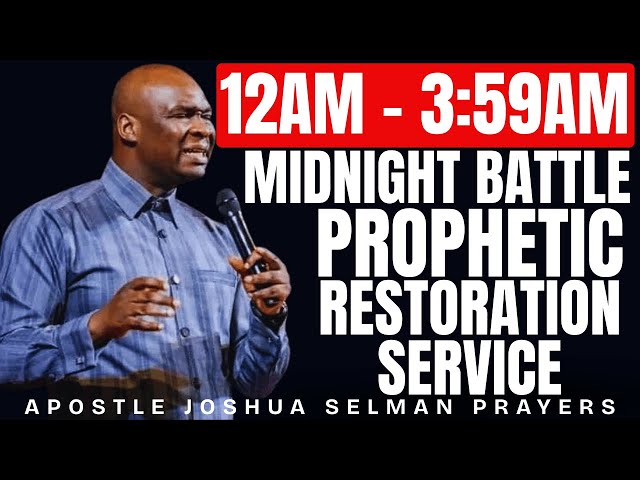 12AM - 3:59AM
MIDNIGHT BATTLE
PROPHETIC
RESTORATION
SERVICE
APOSTLE JOSHUA SELMAN PRAYERS